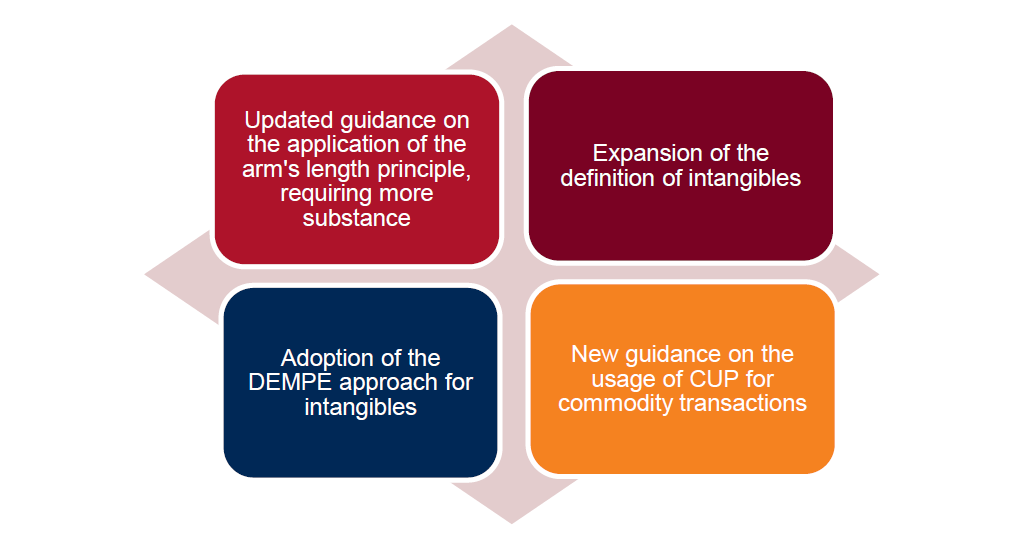 Updated guidance on the application of the arm's length principle, requiring more substance

Expansion of the definition of intangibles

Adoption of the DEMPE approach for intangibles

New guidance on the usage of CUP for commodity transactions